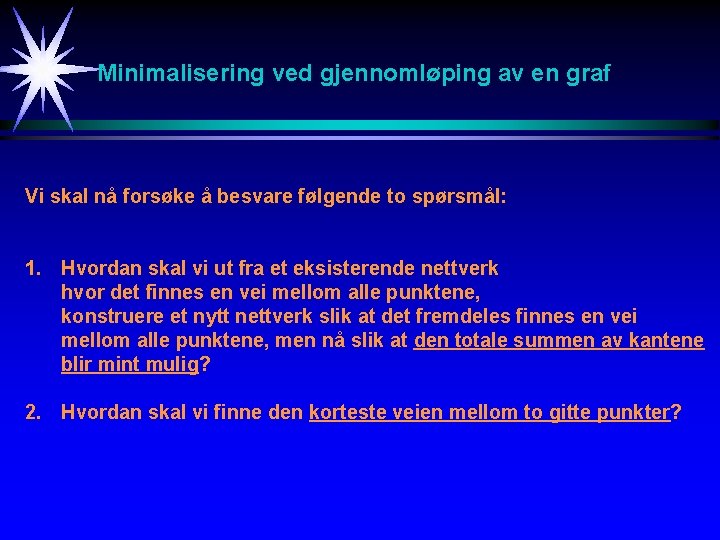 Minimalisering ved gjennomløping av en graf

Vi skal nå forsøke å besvare følgende to spørsmål:

1. Hvordan skal vi ut fra et eksisterende nettverk hvor det finnes en vei mellom alle punktene, konstruere et nytt nettverk slik at det fremdeles finnes en vei mellom alle punktene, men nå slik at den totale summen av kantene blir mint mulig?

2. Hvordan skal vi finne den korteste veien mellom to gitte punkter?